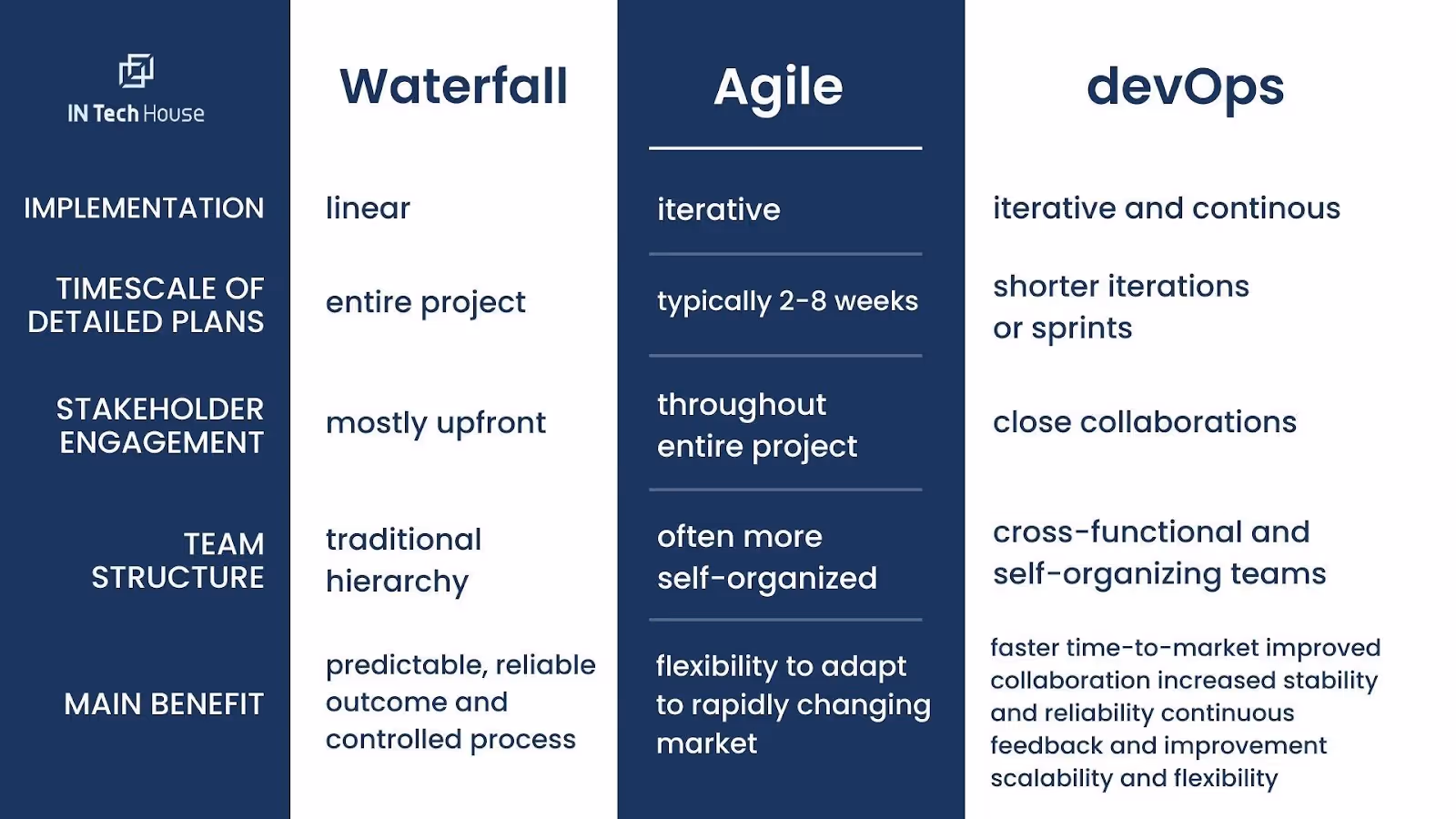 | IN Tech House | Waterfall | Agile | devOps |
|---|---|---|---|
| IMPLEMENTATION | linear | iterative | iterative and continous |
| TIMESCALE OF DETAILED PLANS | entire project | typically 2-8 weeks | shorter iterations or sprints |
| STAKEHOLDER ENGAGEMENT | mostly upfront | throughout entire project | close collaborations |
| TEAM STRUCTURE | traditional hierarchy | often more self-organized | cross-functional and self-organizing teams |
| MAIN BENEFIT | predictable, reliable outcome and controlled process | flexibility to adapt to rapidly changing market | faster time-to-market improved collaboration increased stability and reliability continuous feedback and improvement scalability and flexibility |